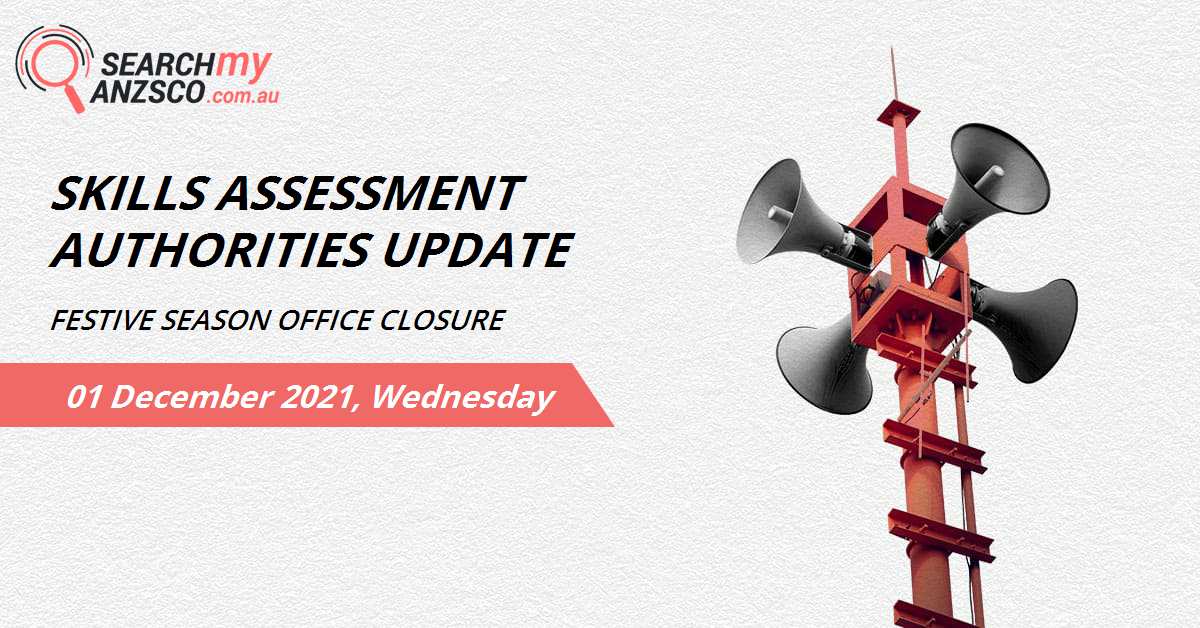 SEARCHmy ANZSCO.com.au

SKILLS ASSESSMENT AUTHORITIES UPDATE

FESTIVE SEASON OFFICE CLOSURE

01 December 2021, Wednesday